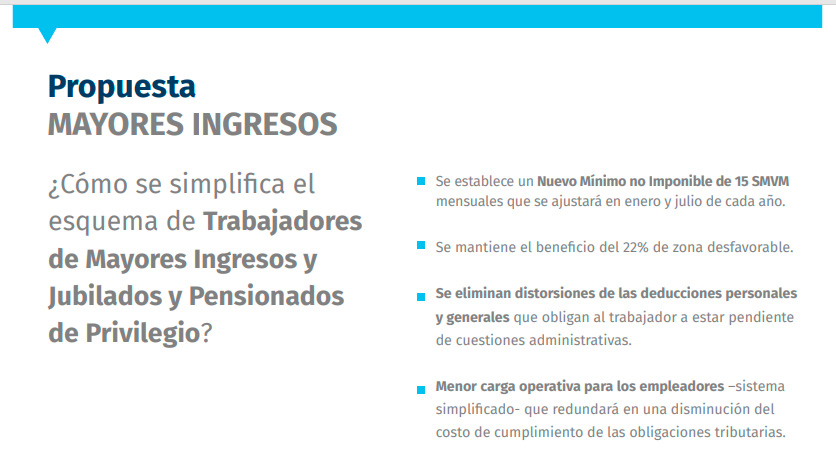 Propuesta
MAYORES INGRESOS

¿Cómo se simplifica el esquema de Trabajadores de Mayores Ingresos y Jubilados y Pensionados de Privilegio?

Se establece un Nuevo Mínimo no Imponible de 15 SMVM mensuales que se ajustará en enero y julio de cada año.

Se mantiene el beneficio del 22% de zona desfavorable.

Se eliminan distorsiones de las deducciones personales y generales que obligan al trabajador a estar pendiente de cuestiones administrativas.

Menor carga operativa para los empleadores –sistema simplificado- que redundará en una disminución del costo de cumplimiento de las obligaciones tributarias.